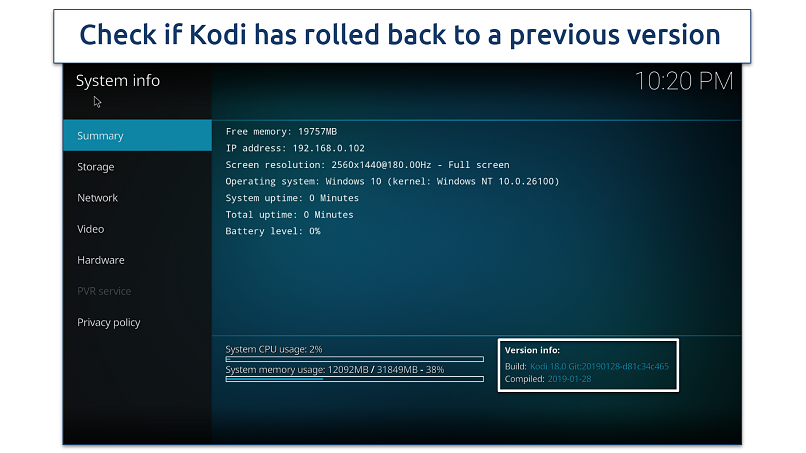 Check if Kodi has rolled back to a previous version

System info

10:20 PM

Summary
Storage
Network
Video
Hardware
PVR service
Privacy policy

Free memory: 19757MB
IP address: 192.168.0.102
Screen resolution: 2560x1440@180.00Hz - Full screen
Operating system: Windows 10 (kernel: Windows NT 10.0.26100)
System uptime: 0 Minutes
Total uptime: 0 Minutes
Battery level: 0%

System CPU usage: 2%
System memory usage: 12092MB / 31849MB - 38%

Version info:
Build: Kodi 18.0 Git:20190128-d81c34c465
Compiled: 2019-01-28